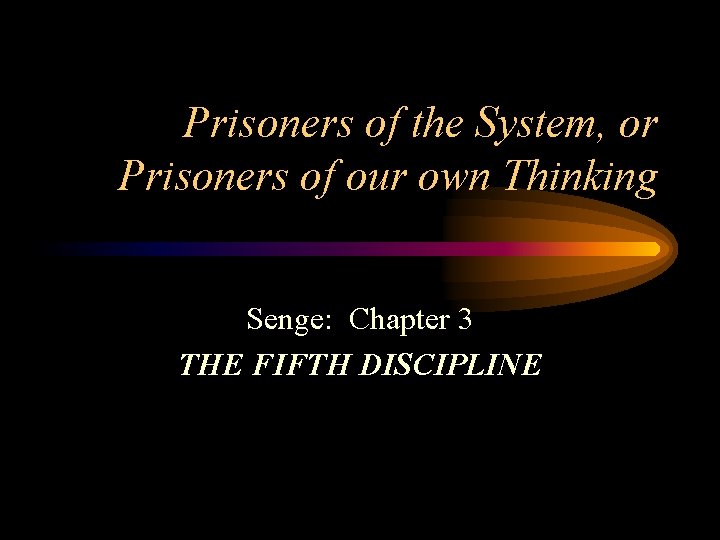 Prisoners of the System, or Prisoners of our own Thinking

Senge: Chapter 3
THE FIFTH DISCIPLINE